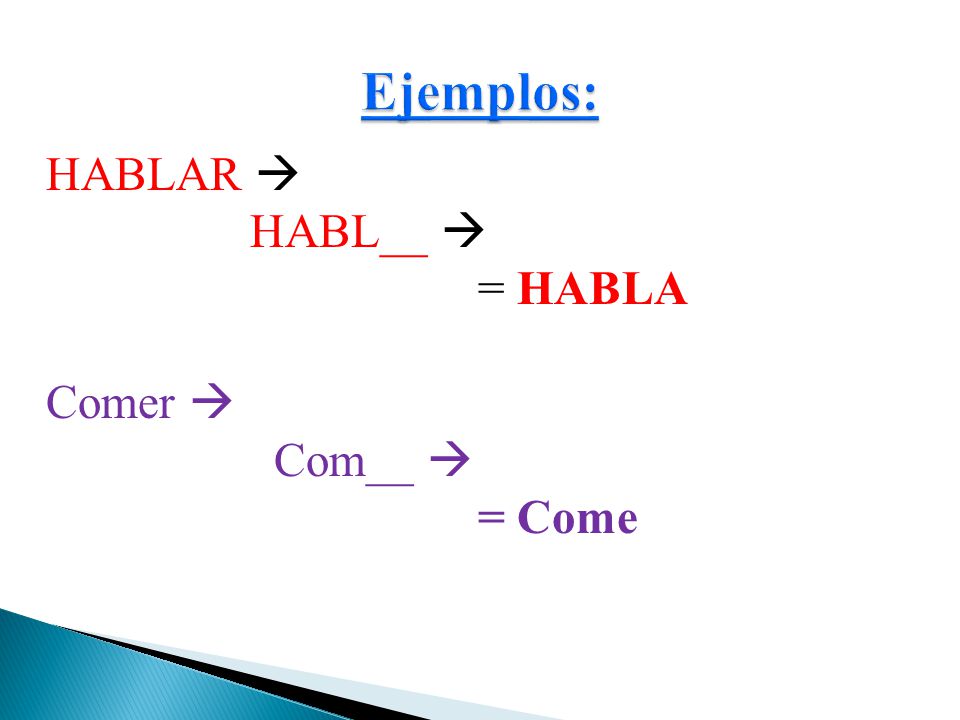 Ejemplos:

HABLAR →
HABL__ →
= HABLA

Comer →
Com__ →
= Come